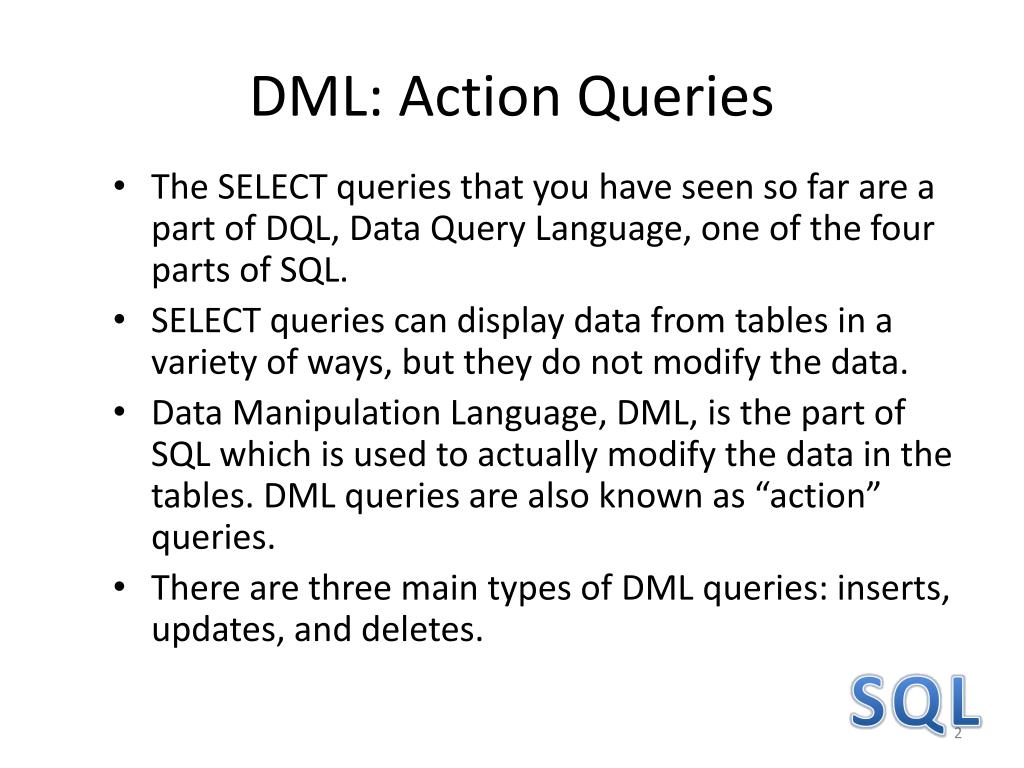 DML: Action Queries

• The SELECT queries that you have seen so far are a part of DQL, Data Query Language, one of the four parts of SQL.
• SELECT queries can display data from tables in a variety of ways, but they do not modify the data.
• Data Manipulation Language, DML, is the part of SQL which is used to actually modify the data in the tables. DML queries are also known as “action” queries.
• There are three main types of DML queries: inserts, updates, and deletes.

SQL

2